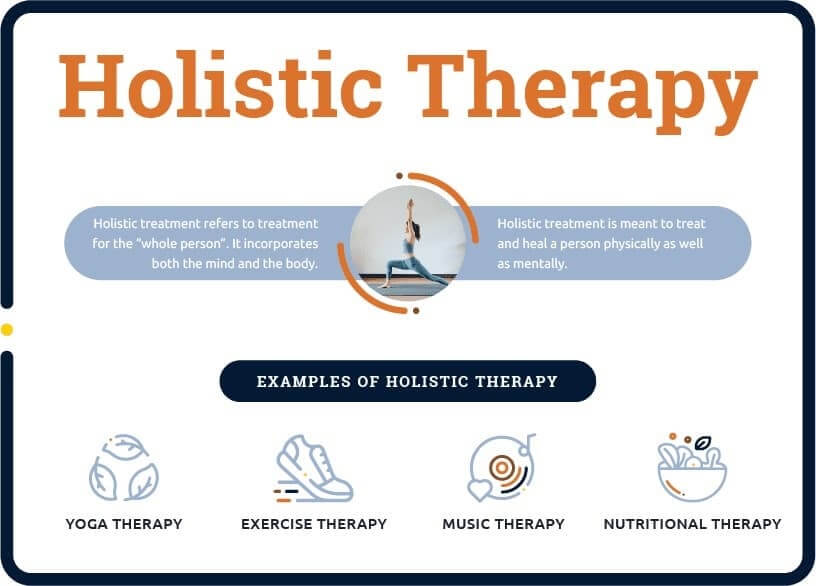 Holistic Therapy

Holistic treatment refers to treatment for the "whole person". It incorporates both the mind and the body.

Holistic treatment is meant to treat and heal a person physically as well as mentally.

EXAMPLES OF HOLISTIC THERAPY

YOGA THERAPY

EXERCISE THERAPY

MUSIC THERAPY

NUTRITIONAL THERAPY